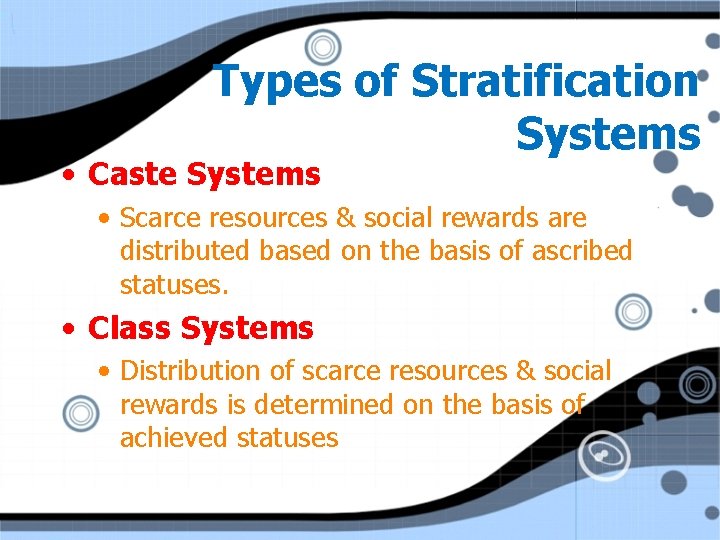 Types of Stratification Systems

• Caste Systems
  • Scarce resources & social rewards are distributed based on the basis of ascribed statuses.
• Class Systems
  • Distribution of scarce resources & social rewards is determined on the basis of achieved statuses